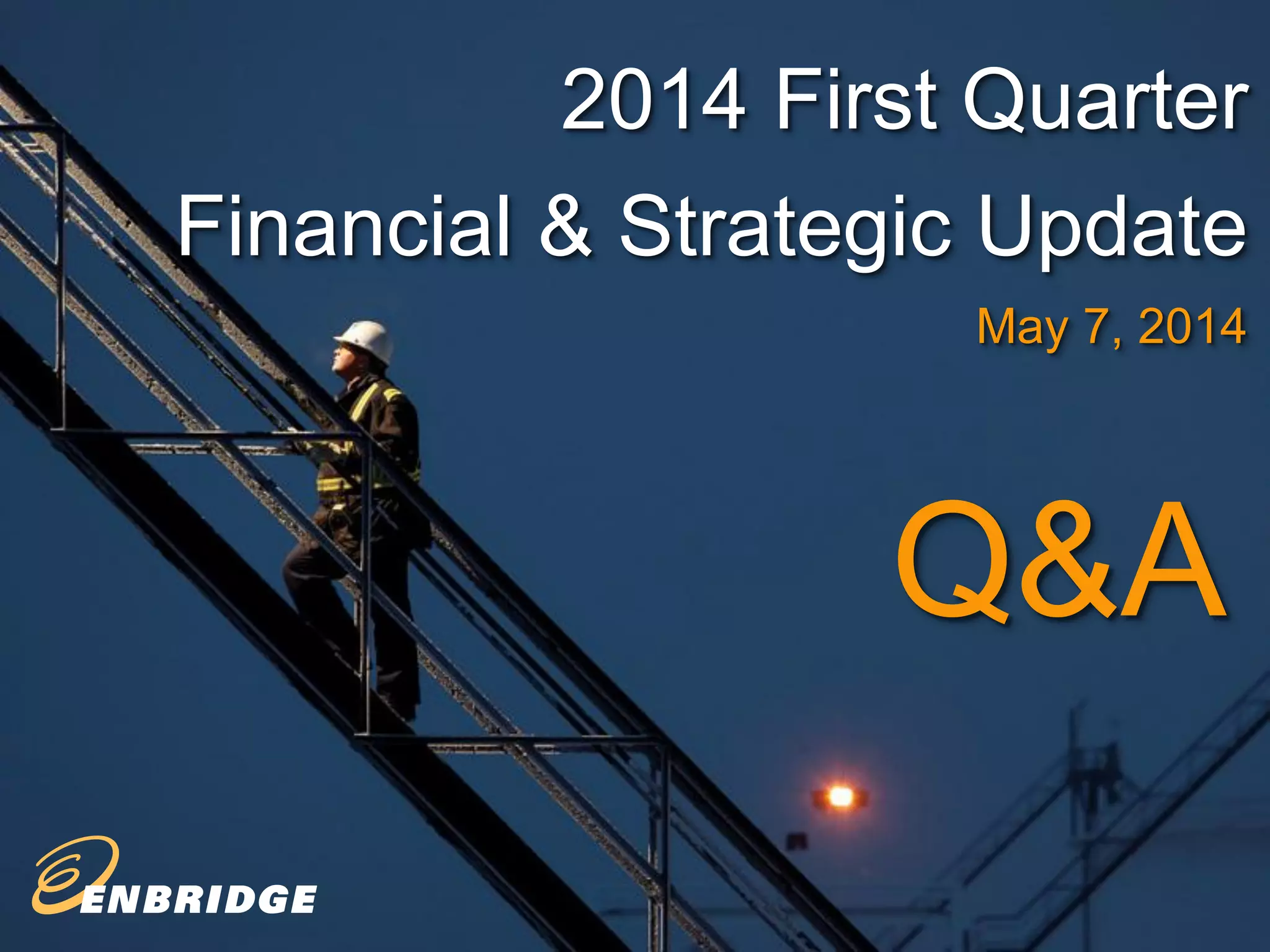 2014 First Quarter
Financial & Strategic Update

May 7, 2014

Q&A

ENBRIDGE